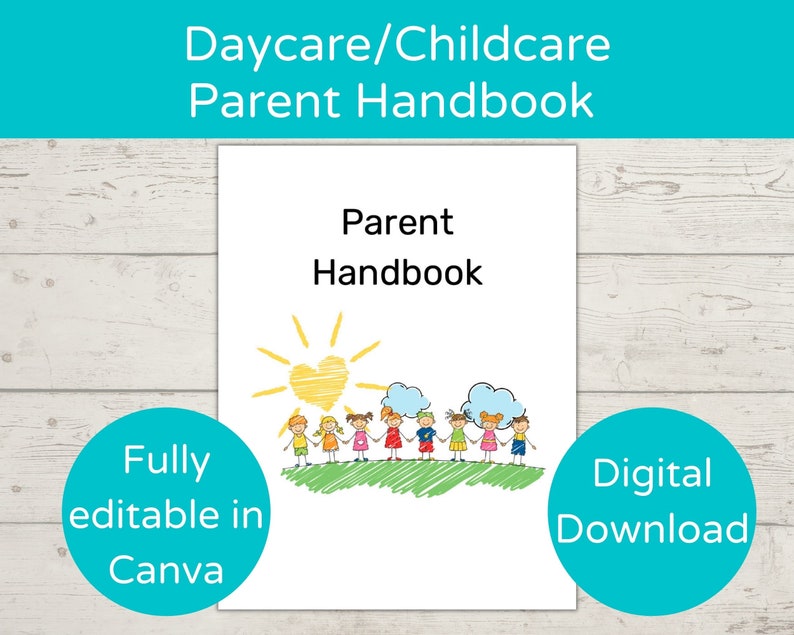 Daycare/Childcare
Parent Handbook

Parent
Handbook

Fully
editable in
Canva

Digital
Download